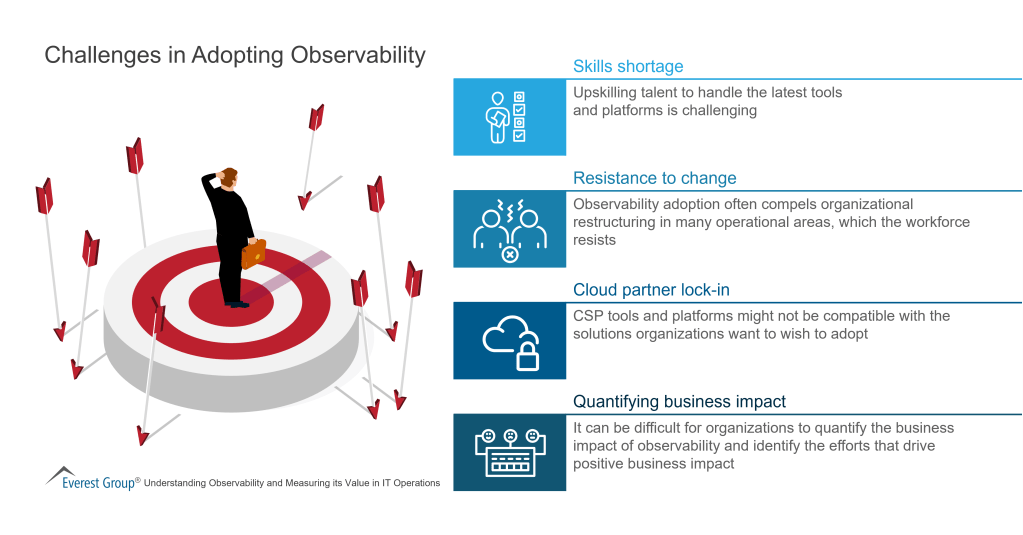 Challenges in Adopting Observability

Skills shortage

Upskilling talent to handle the latest tools and platforms is challenging

Resistance to change

Observability adoption often compels organizational restructuring in many operational areas, which the workforce resists

Cloud partner lock-in

CSP tools and platforms might not be compatible with the solutions organizations want to wish to adopt

Quantifying business impact

It can be difficult for organizations to quantify the business impact of observability and identify the efforts that drive positive business impact

Everest Group® Understanding Observability and Measuring its Value in IT Operations